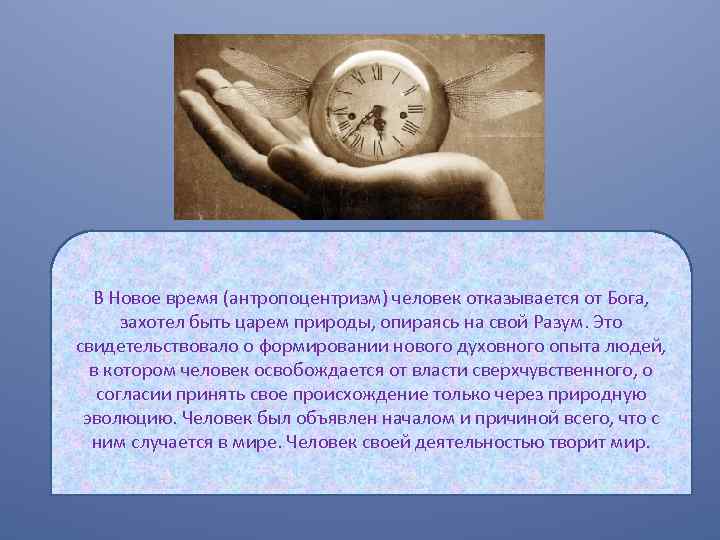 В Новое время (антропоцентризм) человек отказывается от Бога, захотел быть царем природы, опираясь на свой Разум. Это свидетельствовало о формировании нового духовного опыта людей, в котором человек освобождается от власти сверхчувственного, о согласии принять свое происхождение только через природную эволюцию. Человек был объявлен началом и причиной всего, что с ним случается в мире. Человек своей деятельностью творит мир.